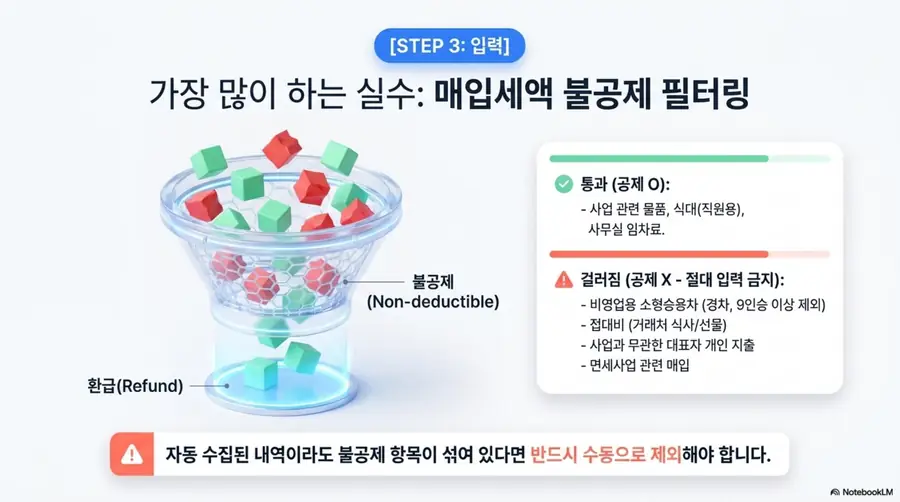 [STEP 3: 입력]

가장 많이 하는 실수: 매입세액 불공제 필터링

불공제 (Non-deductible)

환급(Refund)

통과 (공제 O):
- 사업 관련 물품, 식대(직원용), 사무실 임차료.

걸러짐 (공제 X - 절대 입력 금지):
- 비영업용 소형승용차 (경차, 9인승 이상 제외)
- 접대비 (거래처 식사/선물)
- 사업과 무관한 대표자 개인 지출
- 면세사업 관련 매입

자동 수집된 내역이라도 불공제 항목이 섞여 있다면 반드시 수동으로 제외해야 합니다.

NotebookLM